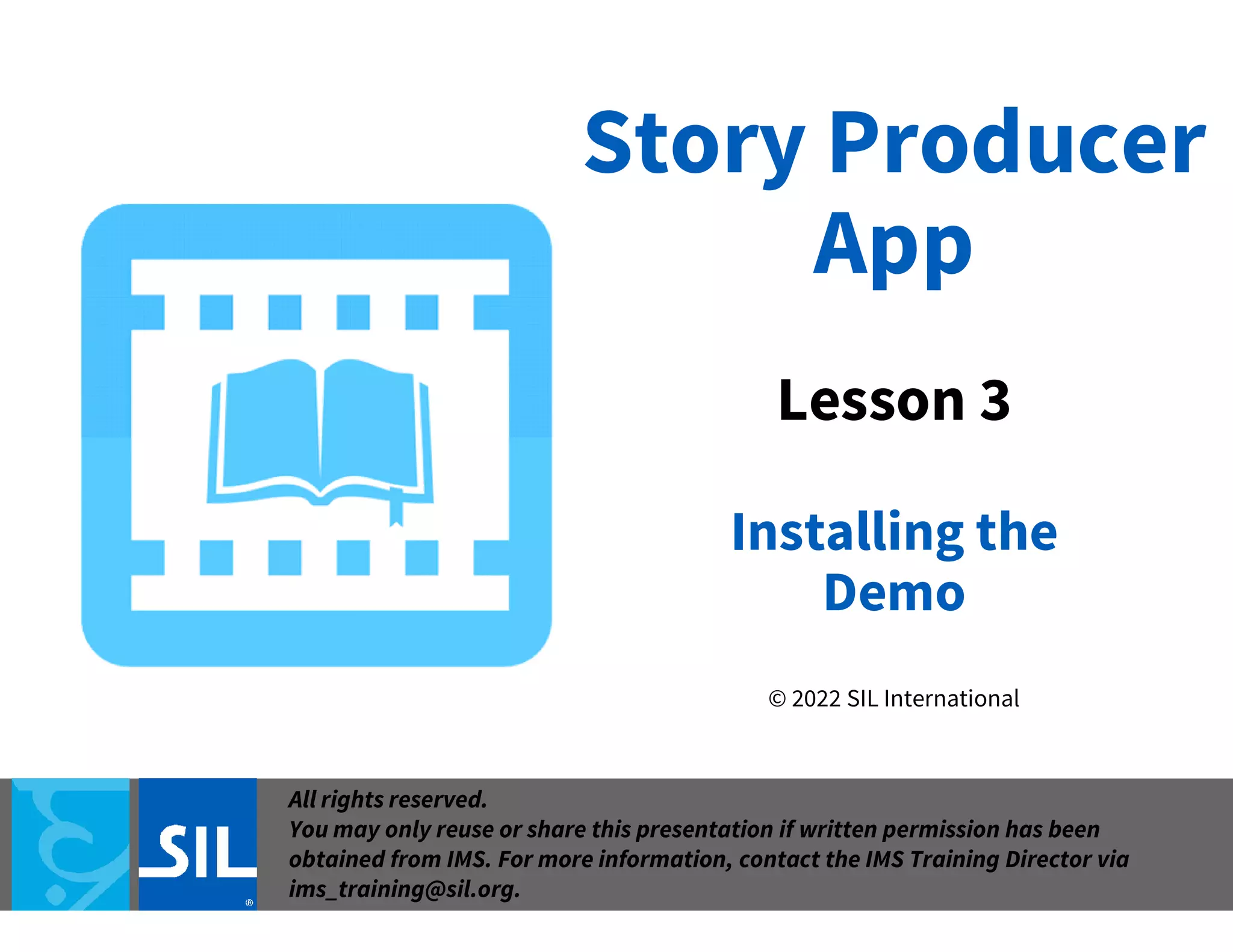 Story Producer App

Lesson 3

Installing the Demo

© 2022 SIL International

SIL ®

All rights reserved.
You may only reuse or share this presentation if written permission has been obtained from IMS. For more information, contact the IMS Training Director via ims_training@sil.org.